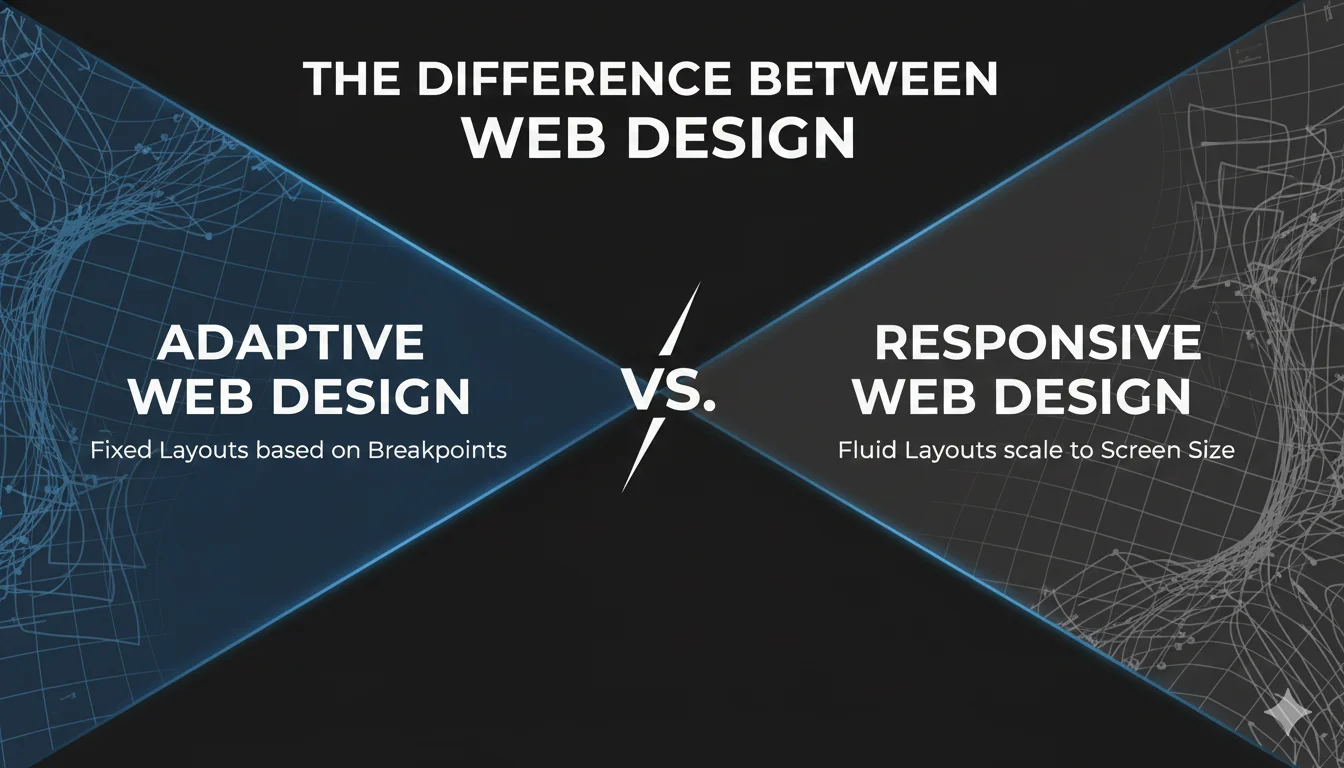 THE DIFFERENCE BETWEEN
WEB DESIGN

ADAPTIVE
WEB DESIGN
Fixed Layouts based on Breakpoints

VS.

RESPONSIVE
WEB DESIGN
Fluid Layouts scale to Screen Size